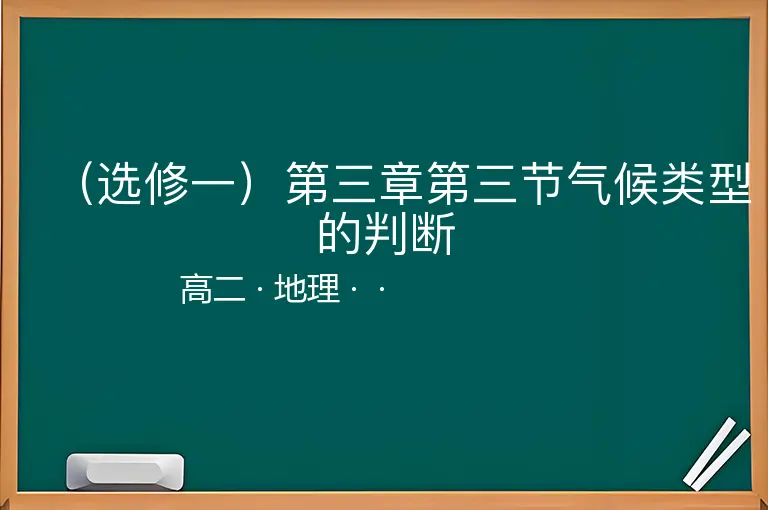 （选修一）第三章第三节气候类型的判断

高二 · 地理 · ·